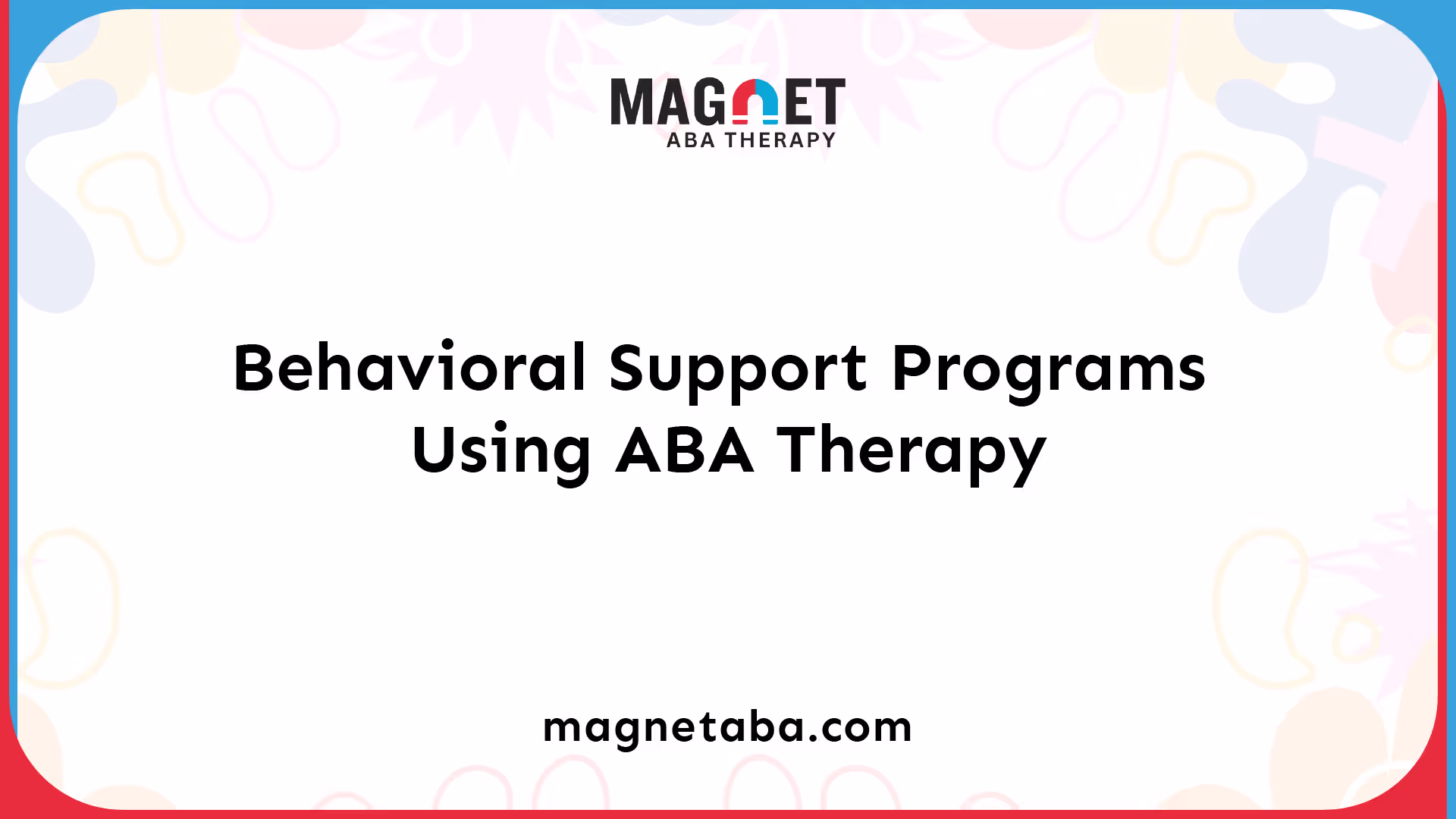 MAGNET
ABA THERAPY

Behavioral Support Programs Using ABA Therapy

magnetaba.com